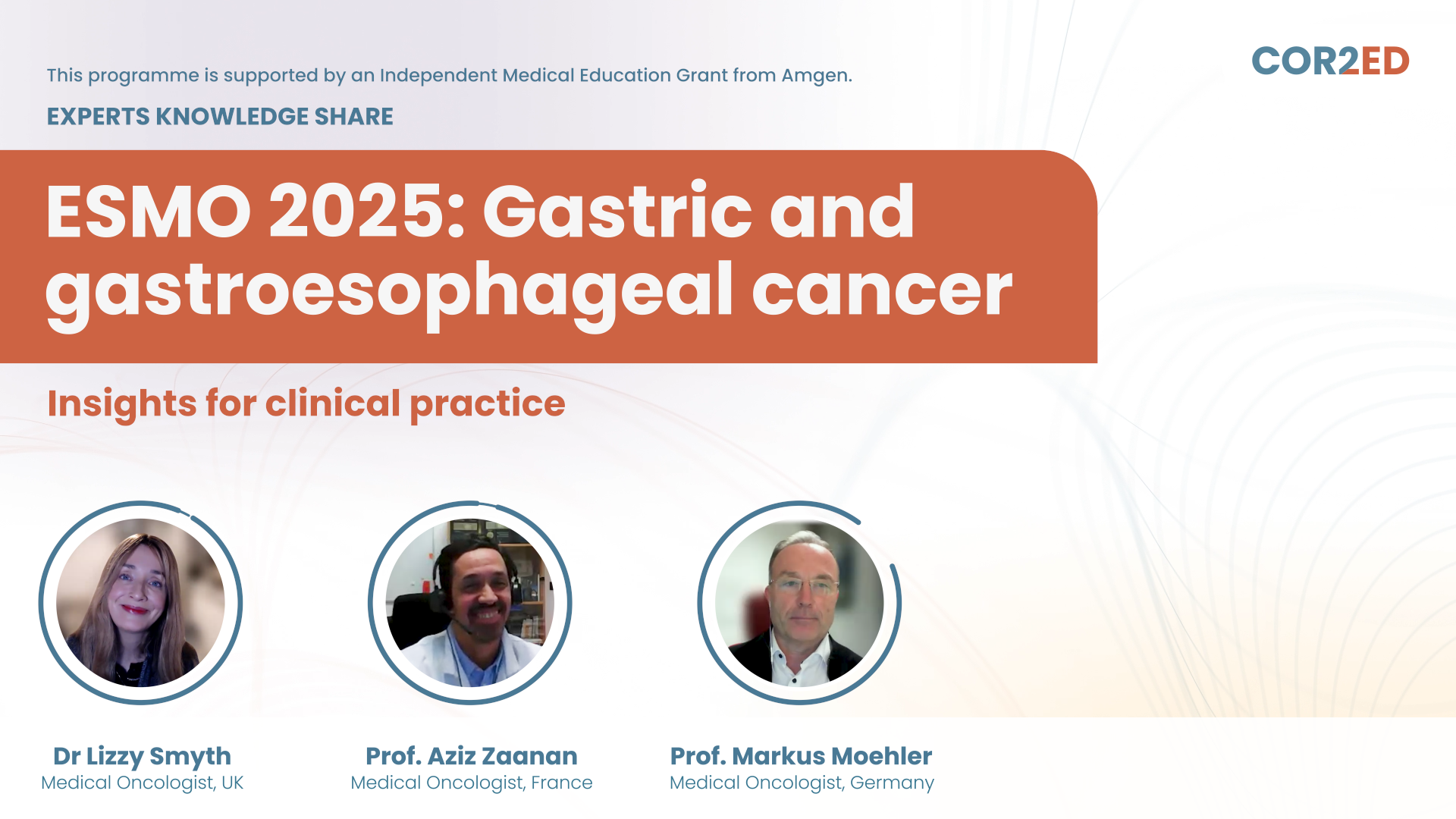 This programme is supported by an Independent Medical Education Grant from Amgen.

COR2ED

EXPERTS KNOWLEDGE SHARE

ESMO 2025: Gastric and gastroesophageal cancer

Insights for clinical practice

Dr Lizzy Smyth
Medical Oncologist, UK

Prof. Aziz Zaanan
Medical Oncologist, France

Prof. Markus Moehler
Medical Oncologist, Germany